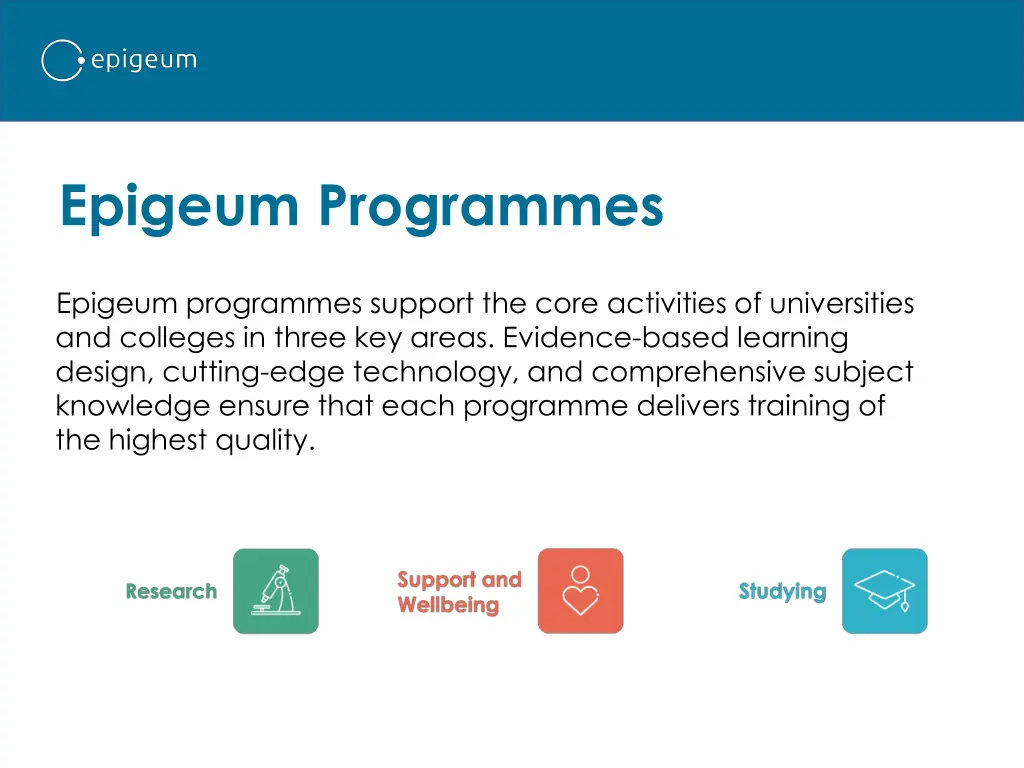 epigeum

Epigeum Programmes

Epigeum programmes support the core activities of universities and colleges in three key areas. Evidence-based learning design, cutting-edge technology, and comprehensive subject knowledge ensure that each programme delivers training of the highest quality.

Research

Support and Wellbeing

Studying